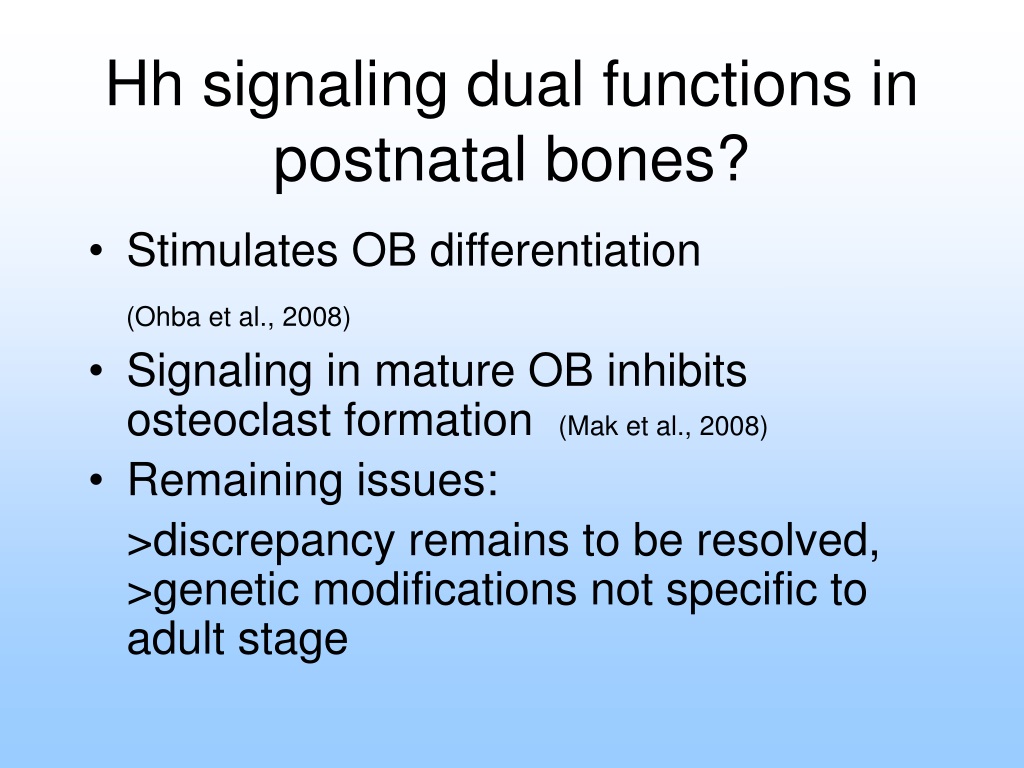 Hh signaling dual functions in postnatal bones?

• Stimulates OB differentiation
(Ohba et al., 2008)
• Signaling in mature OB inhibits osteoclast formation (Mak et al., 2008)
• Remaining issues:
>discrepancy remains to be resolved,
>genetic modifications not specific to adult stage